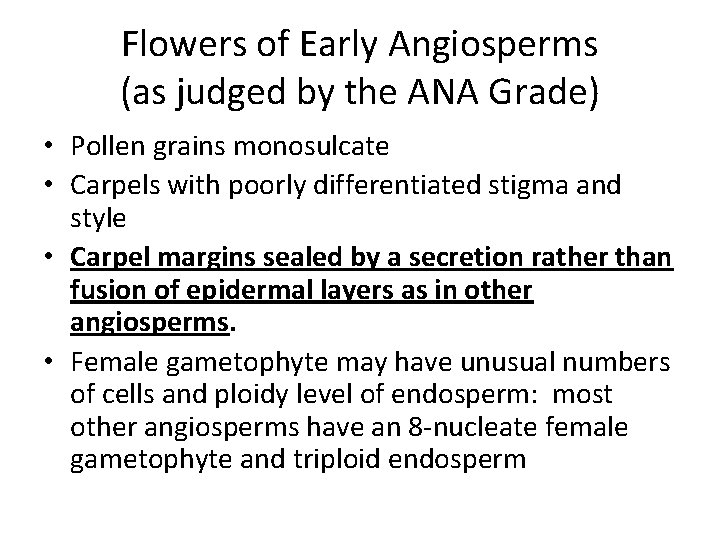 Flowers of Early Angiosperms
(as judged by the ANA Grade)

• Pollen grains monosulcate
• Carpels with poorly differentiated stigma and style
• Carpel margins sealed by a secretion rather than fusion of epidermal layers as in other angiosperms.
• Female gametophyte may have unusual numbers of cells and ploidy level of endosperm: most other angiosperms have an 8-nucleate female gametophyte and triploid endosperm